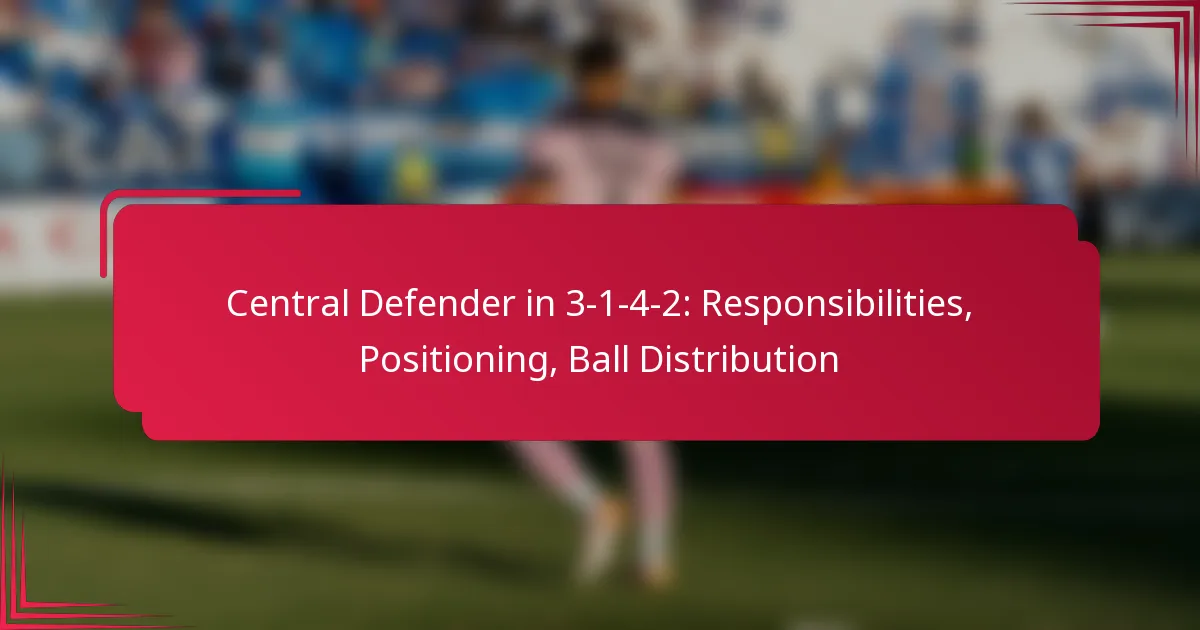 Central Defender in 3-1-4-2: Responsibilities, Positioning, Ball Distribution